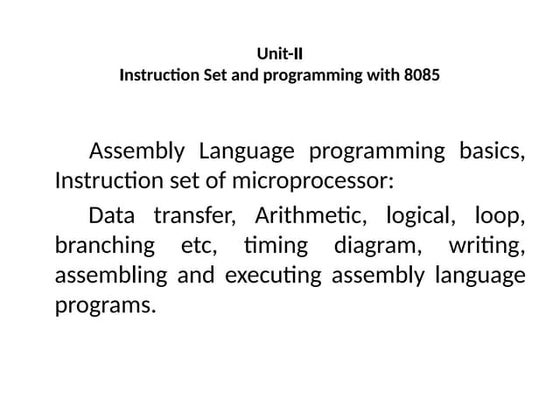 Unit-II
Instruction Set and programming with 8085

Assembly Language programming basics, Instruction set of microprocessor:

Data transfer, Arithmetic, logical, loop, branching etc, timing diagram, writing, assembling and executing assembly language programs.